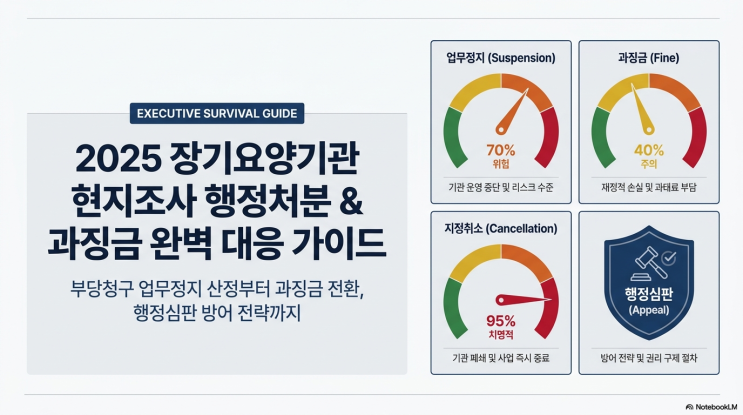 EXECUTIVE SURVIVAL GUIDE

2025 장기요양기관 현지조사 행정처분 & 과징금 완벽 대응 가이드

부당청구 업무정지 산정부터 과징금 전환, 행정심판 방어 전략까지

업무정지 (Suspension)

70%
위험

기관 운영 중단 및 리스크 수준

과징금 (Fine)

40%
주의

재정적 손실 및 과태료 부담

지정취소 (Cancellation)

95%
치명적

기관 폐쇄 및 사업 즉시 종료

행정심판 (Appeal)

방어 전략 및 권리 구제 절차

NotebookLM